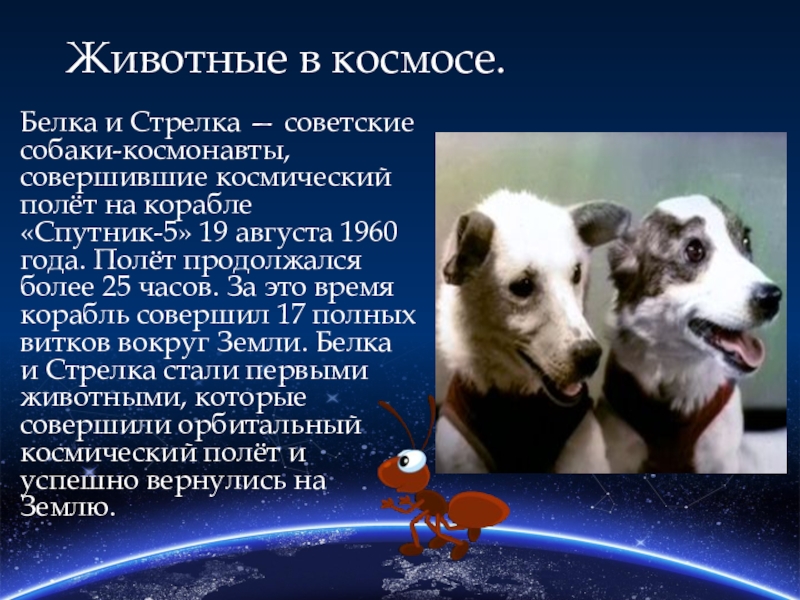 Животные в космосе.

Белка и Стрелка — советские собаки-космонавты, совершившие космический полёт на корабле «Спутник-5» 19 августа 1960 года. Полёт продолжался более 25 часов. За это время корабль совершил 17 полных витков вокруг Земли. Белка и Стрелка стали первыми животными, которые совершили орбитальный космический полёт и успешно вернулись на Землю.